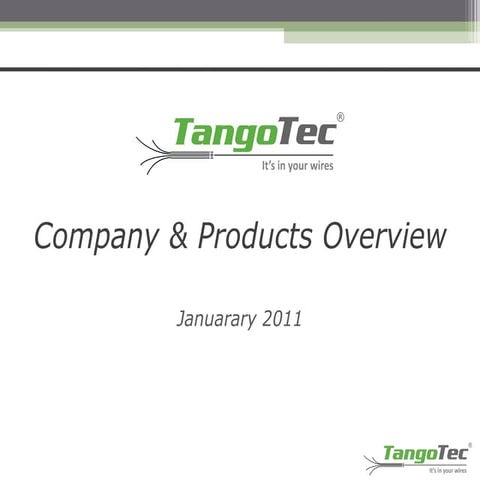 TangoTec®
It's in your wires

Company & Products Overview

Januarary 2011

TangoTec®
It's in your wires